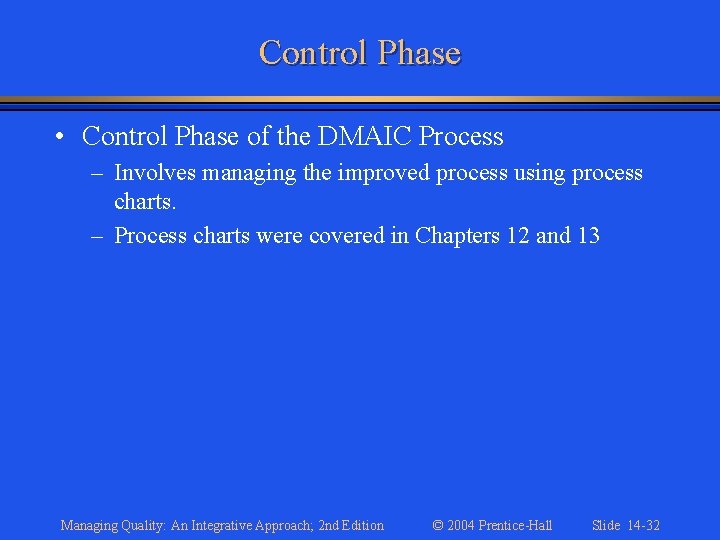 Control Phase

• Control Phase of the DMAIC Process
– Involves managing the improved process using process charts.
– Process charts were covered in Chapters 12 and 13

Managing Quality: An Integrative Approach; 2nd Edition © 2004 Prentice-Hall Slide 14-32